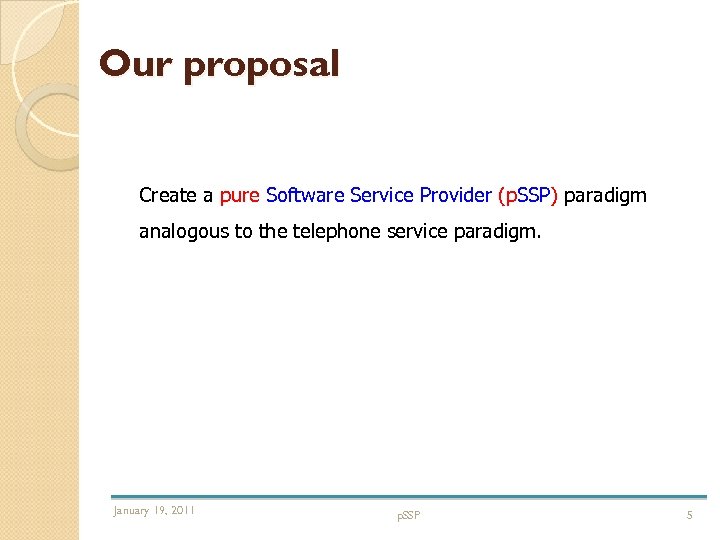 Our proposal

Create a pure Software Service Provider (pSSP) paradigm analogous to the telephone service paradigm.

January 19, 2011

pSSP

5